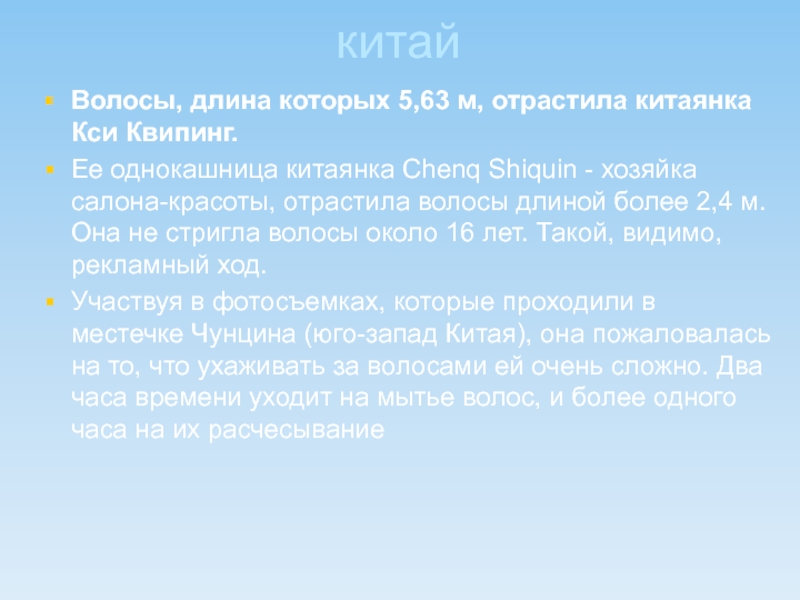 китай

Волосы, длина которых 5,63 м, отрастила китаянка Кси Квипинг.

Ее однокашница китаянка Chenq Shiquin - хозяйка салона-красоты, отрастила волосы длиной более 2,4 м. Она не стригла волосы около 16 лет. Такой, видимо, рекламный ход.

Участвуя в фотосъемках, которые проходили в местечке Чунцина (юго-запад Китая), она пожаловалась на то, что ухаживать за волосами ей очень сложно. Два часа времени уходит на мытье волос, и более одного часа на их расчесывание